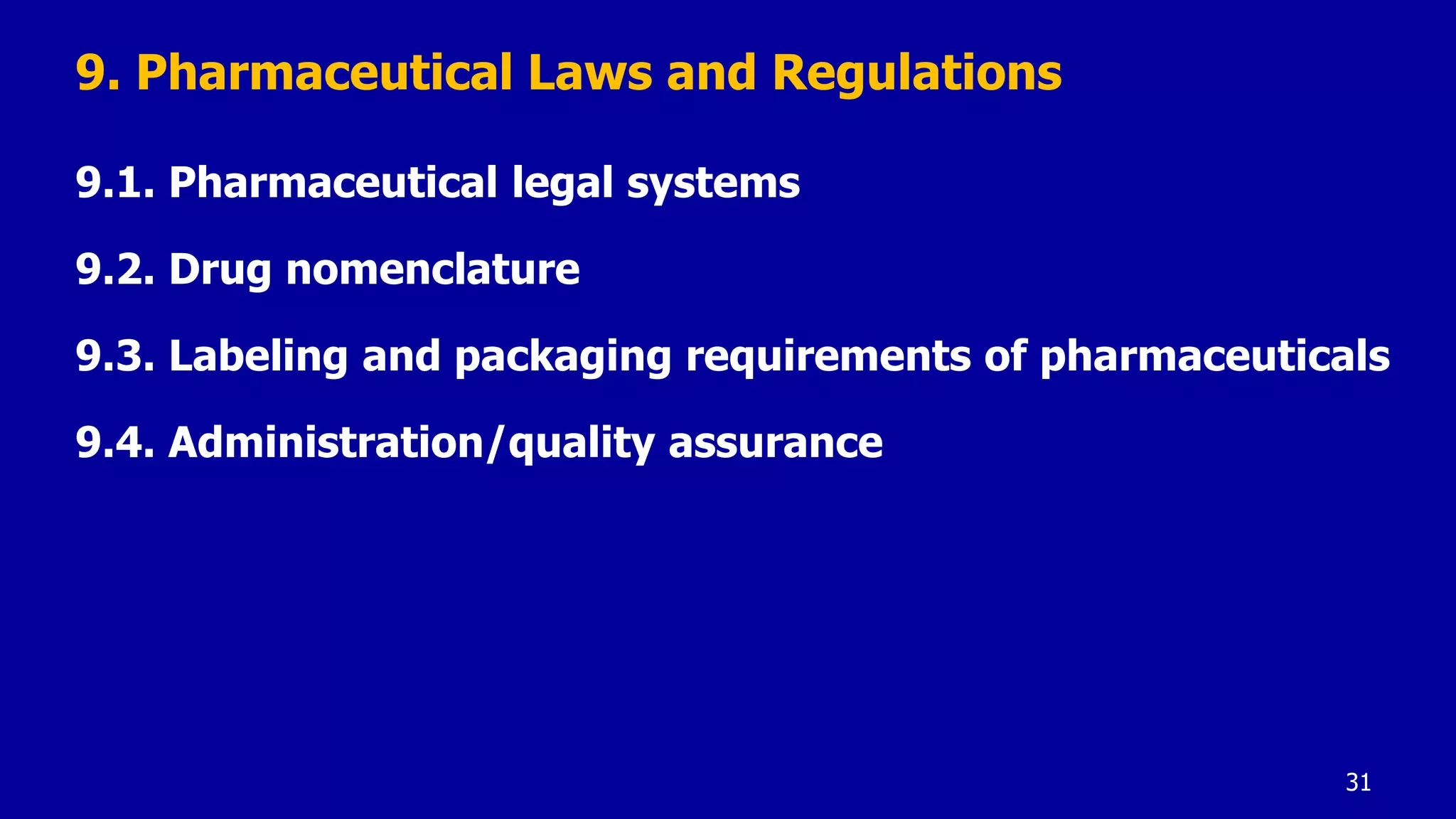 9. Pharmaceutical Laws and Regulations

9.1. Pharmaceutical legal systems

9.2. Drug nomenclature

9.3. Labeling and packaging requirements of pharmaceuticals

9.4. Administration/quality assurance

31